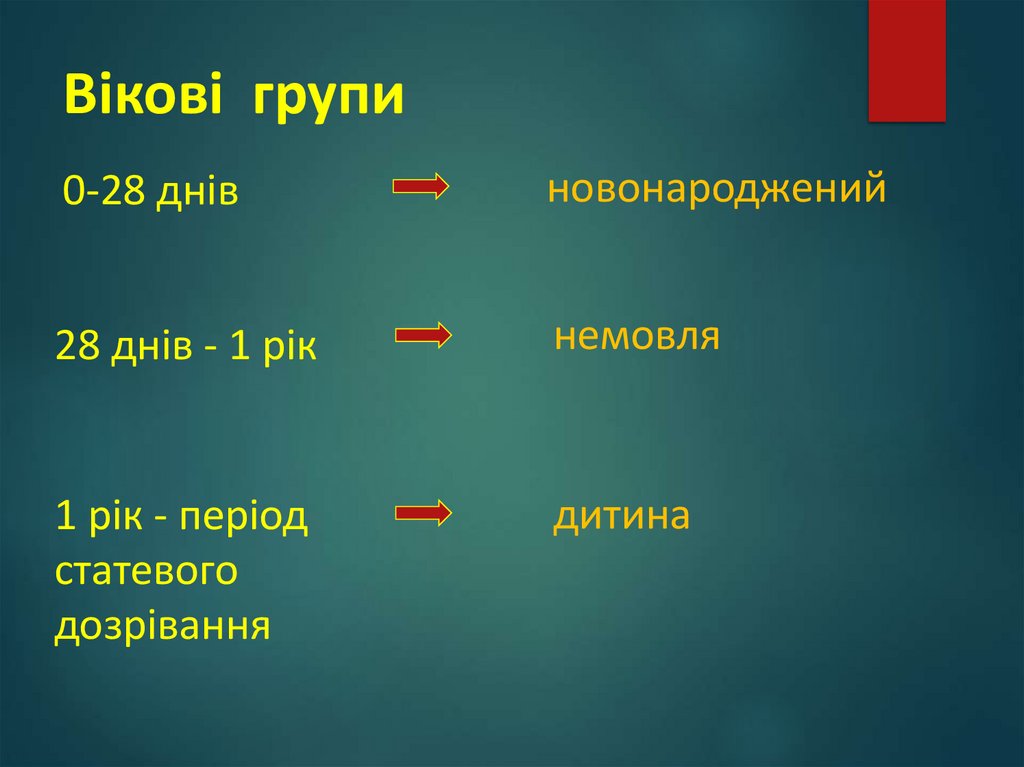 Вікові групи

0-28 днів

новонароджений

28 днів - 1 рік

немовля

1 рік - період статевого дозрівання

дитина